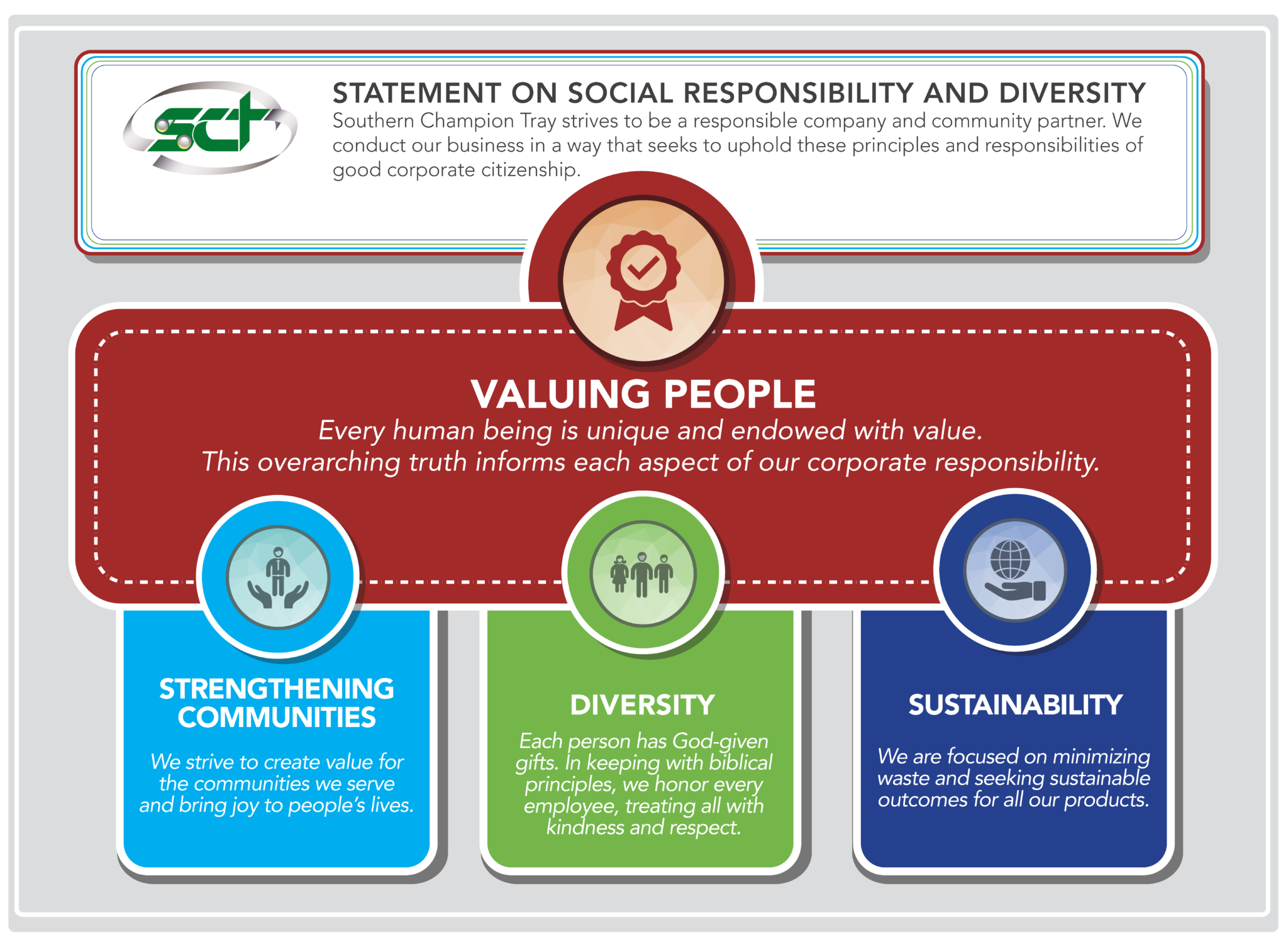 sct

STATEMENT ON SOCIAL RESPONSIBILITY AND DIVERSITY

Southern Champion Tray strives to be a responsible company and community partner. We conduct our business in a way that seeks to uphold these principles and responsibilities of good corporate citizenship.

VALUING PEOPLE

Every human being is unique and endowed with value. This overarching truth informs each aspect of our corporate responsibility.

STRENGTHENING COMMUNITIES

We strive to create value for the communities we serve and bring joy to people's lives.

DIVERSITY

Each person has God-given gifts. In keeping with biblical principles, we honor every employee, treating all with kindness and respect.

SUSTAINABILITY

We are focused on minimizing waste and seeking sustainable outcomes for all our products.